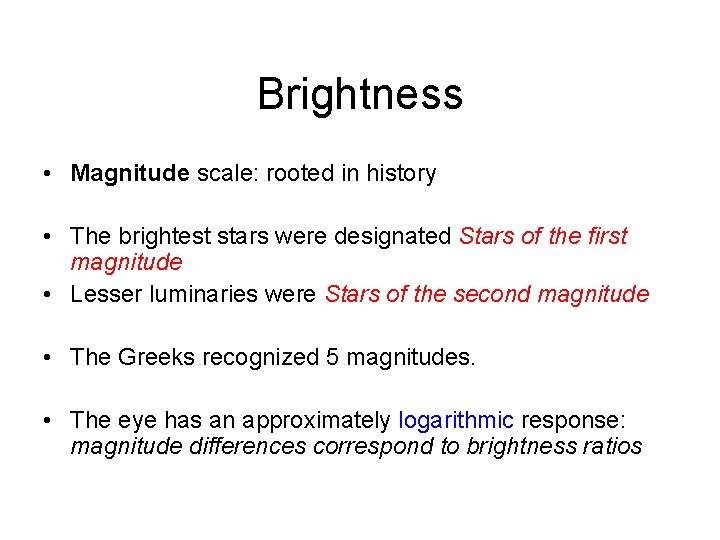 Brightness

• Magnitude scale: rooted in history

• The brightest stars were designated Stars of the first magnitude
• Lesser luminaries were Stars of the second magnitude

• The Greeks recognized 5 magnitudes.

• The eye has an approximately logarithmic response: magnitude differences correspond to brightness ratios